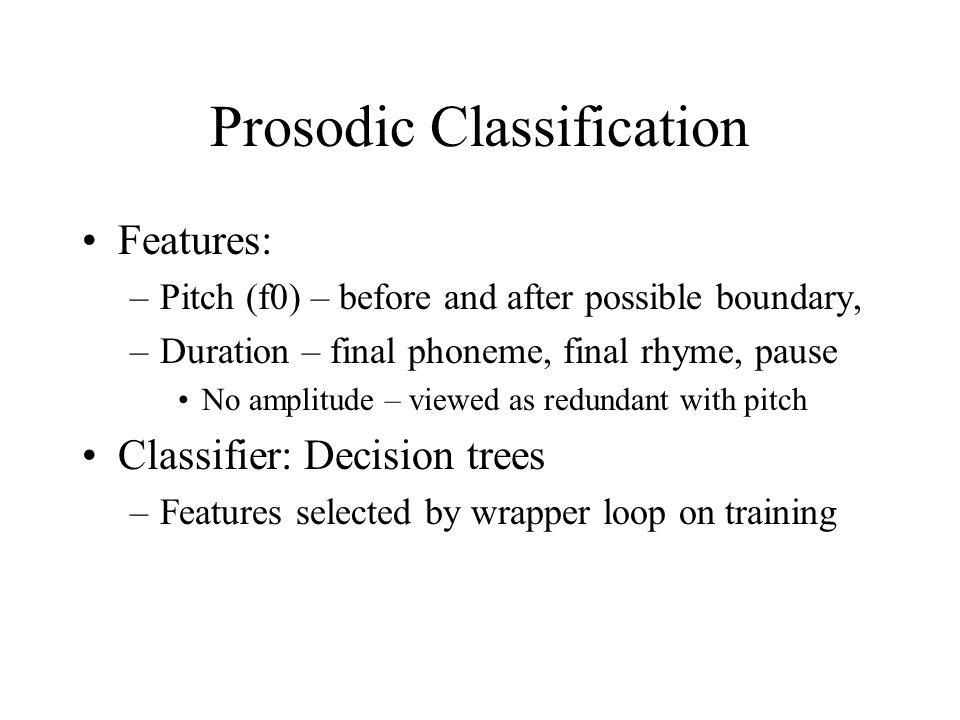 Prosodic Classification

• Features:

– Pitch (f0) – before and after possible boundary,

– Duration – final phoneme, final rhyme, pause

• No amplitude – viewed as redundant with pitch

• Classifier: Decision trees

– Features selected by wrapper loop on training